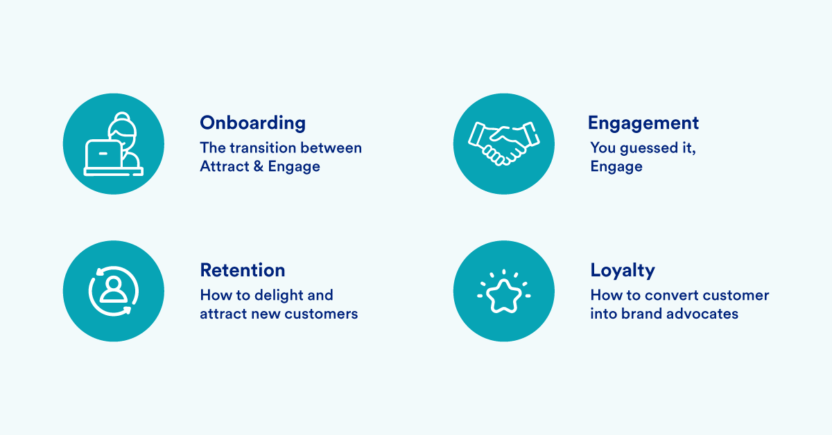 Onboarding
The transition between Attract & Engage

Engagement
You guessed it, Engage

Retention
How to delight and attract new customers

Loyalty
How to convert customer into brand advocates